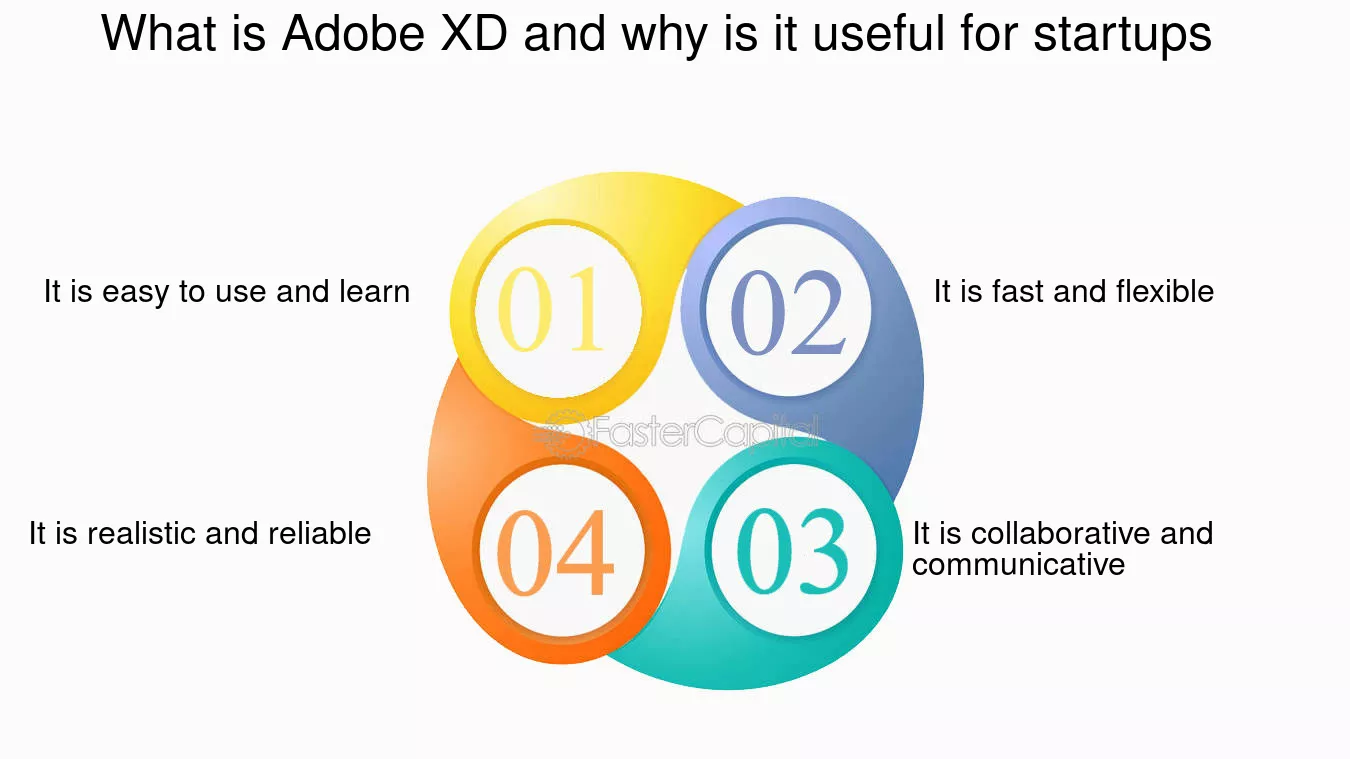 What is Adobe XD and why is it useful for startups

It is easy to use and learn

01

02

It is fast and flexible

FasterCapital

It is realistic and reliable

04

03

It is collaborative and communicative